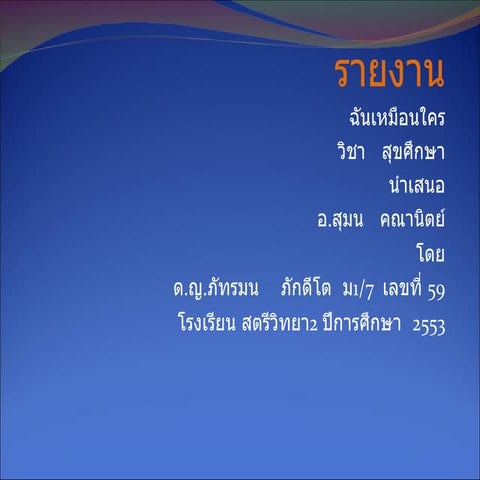 รายงาน

ฉันเหมือนใคร

วิชา สุขศึกษา

นำเสนอ

อ.สุมน คณานิตย์

โดย

ด.ญ.ภัทรมน ภักดีโต ม1/7 เลขที่ 59

โรงเรียน สตรีวิทยา2 ปีการศึกษา 2553